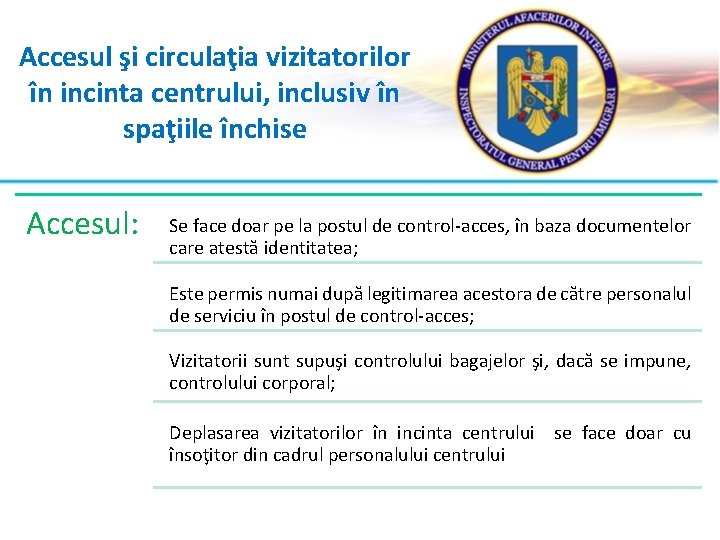 Accesul şi circulaţia vizitatorilor în incinta centrului, inclusiv în spaţiile închise

MINISTERUL AFACERILOR INTERNE
INSPECTORATUL GENERAL PENTRU IMIGRĂRI

Accesul:

Se face doar pe la postul de control-acces, în baza documentelor care atestă identitatea;

Este permis numai după legitimarea acestora de către personalul de serviciu în postul de control-acces;

Vizitatorii sunt supuşi controlului bagajelor şi, dacă se impune, controlului corporal;

Deplasarea vizitatorilor în incinta centrului se face doar cu însoţitor din cadrul personalului centrului